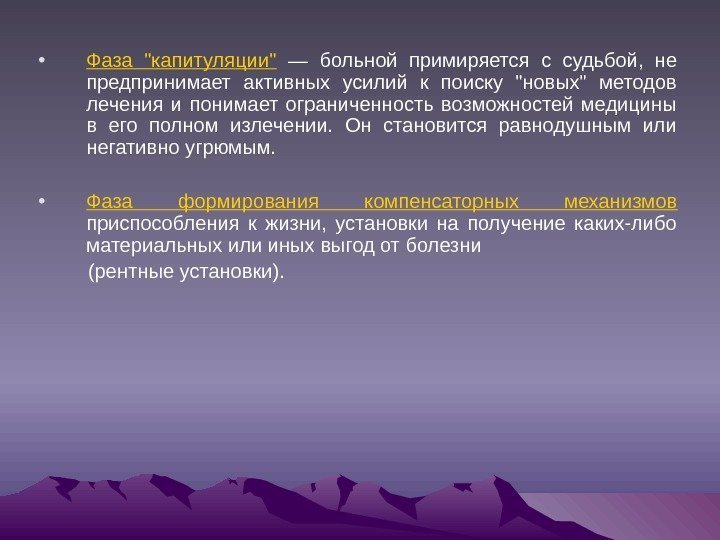 • Фаза "капитуляции" — больной примиряется с судьбой, не предпринимает активных усилий к поиску "новых" методов лечения и понимает ограниченность возможностей медицины в его полном излечении. Он становится равнодушным или негативно угрюмым.

• Фаза формирования компенсаторных механизмов приспособления к жизни, установки на получение каких-либо материальных или иных выгод от болезни

(рентные установки).